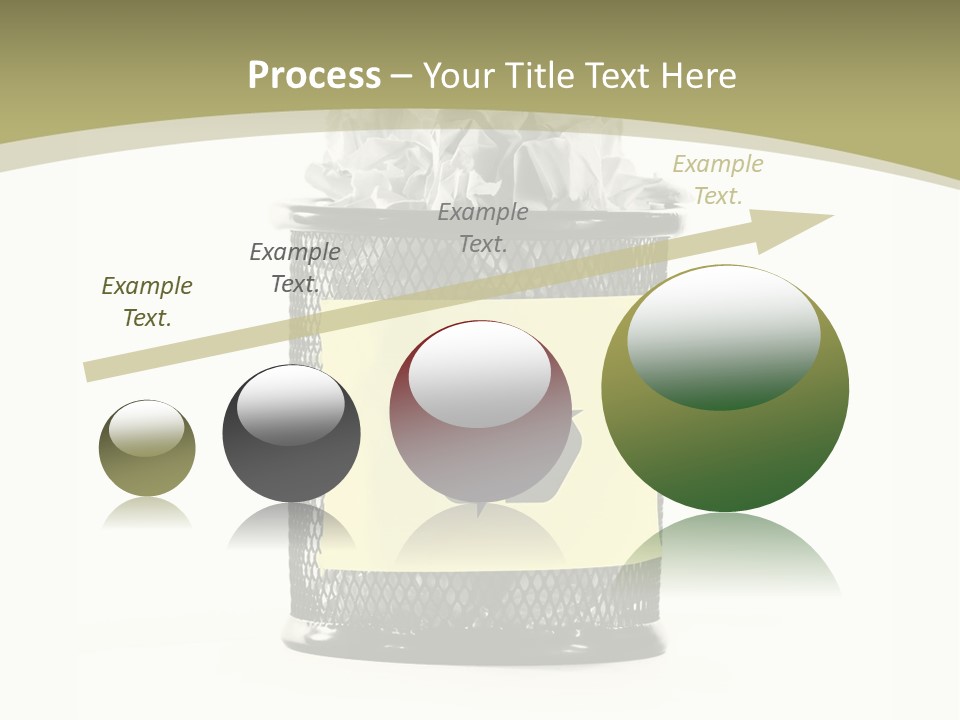 Process – Your Title Text Here

Example Text.

Example Text.

Example Text.

Example Text.